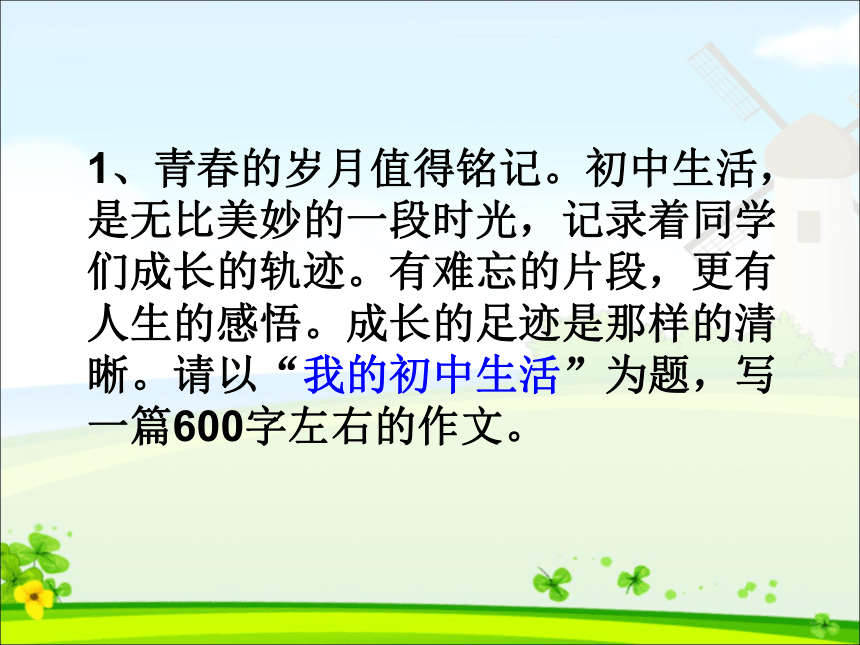 1、青春的岁月值得铭记。初中生活，是无比美妙的一段时光，记录着同学们成长的轨迹。有难忘的片段，更有人生的感悟。成长的足迹是那样的清晰。请以“我的初中生活”为题，写一篇600字左右的作文。